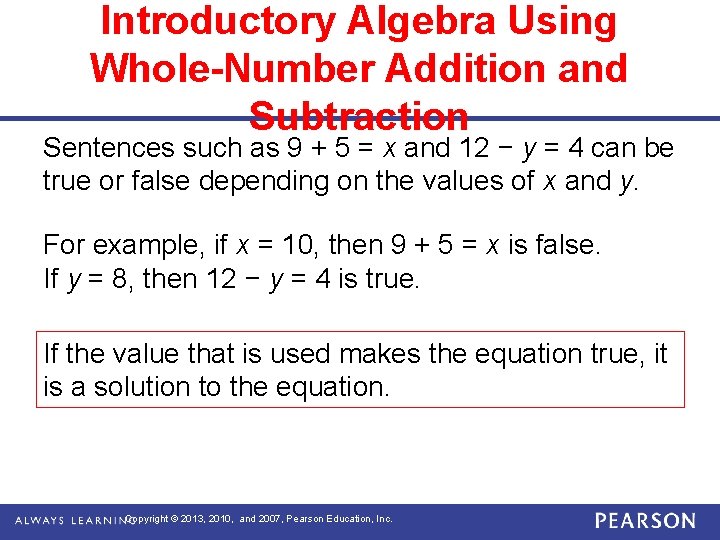 Introductory Algebra Using Whole-Number Addition and Subtraction

Sentences such as $9 + 5 = x$ and $12 - y = 4$ can be true or false depending on the values of $x$ and $y$.

For example, if $x = 10$, then $9 + 5 = x$ is false.
If $y = 8$, then $12 - y = 4$ is true.

If the value that is used makes the equation true, it is a solution to the equation.

ALWAYS LEARNING Copyright © 2013, 2010, and 2007, Pearson Education, Inc. PEARSON